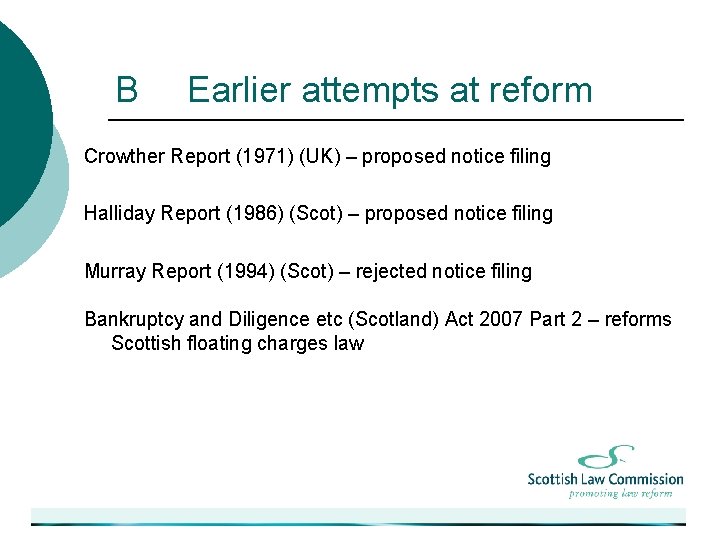 B Earlier attempts at reform

Crowther Report (1971) (UK) – proposed notice filing

Halliday Report (1986) (Scot) – proposed notice filing

Murray Report (1994) (Scot) – rejected notice filing

Bankruptcy and Diligence etc (Scotland) Act 2007 Part 2 – reforms Scottish floating charges law

Scottish Law Commission
promoting law reform